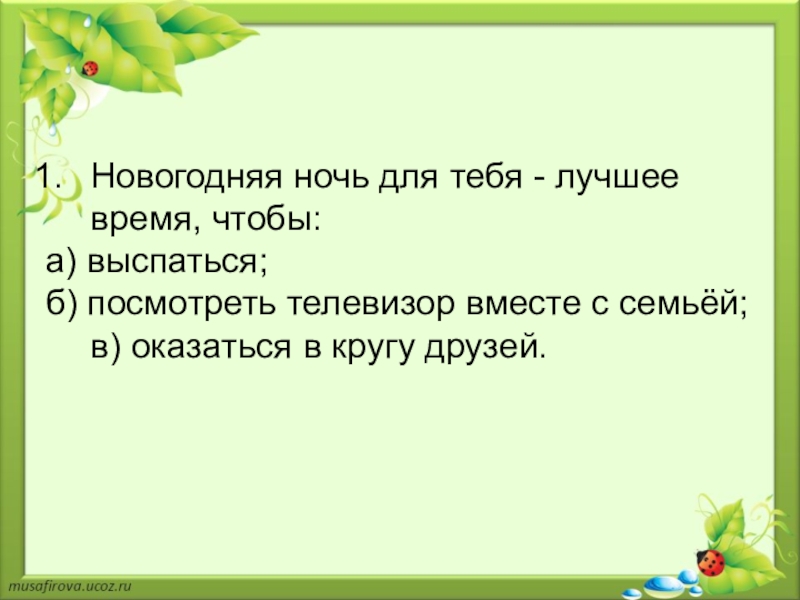 1. Новогодняя ночь для тебя - лучшее время, чтобы:
а) выспаться;
б) посмотреть телевизор вместе с семьёй;
в) оказаться в кругу друзей.

musafirova.ucoz.ru